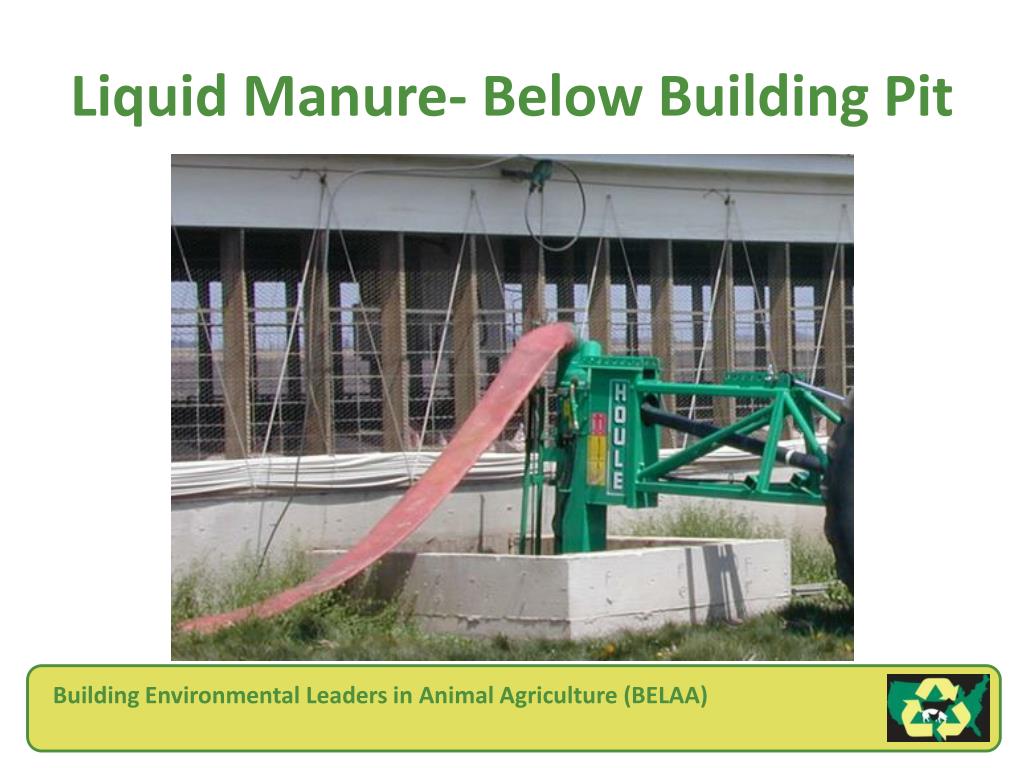 Liquid Manure- Below Building Pit

HOULE

Building Environmental Leaders in Animal Agriculture (BELAA)